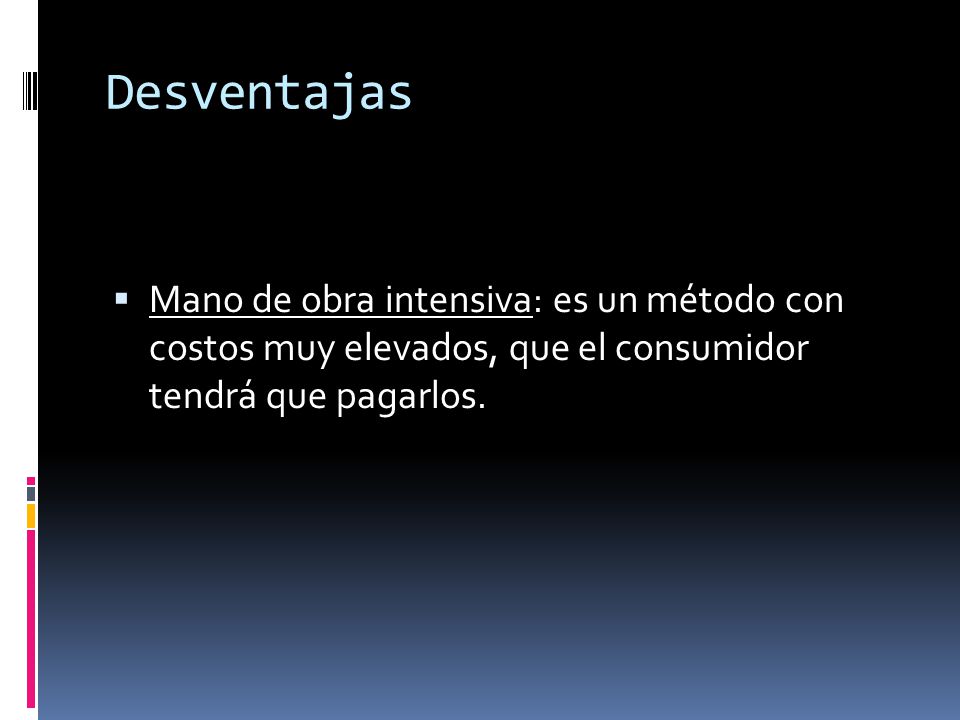 Desventajas

▪ Mano de obra intensiva: es un método con costos muy elevados, que el consumidor tendrá que pagarlos.